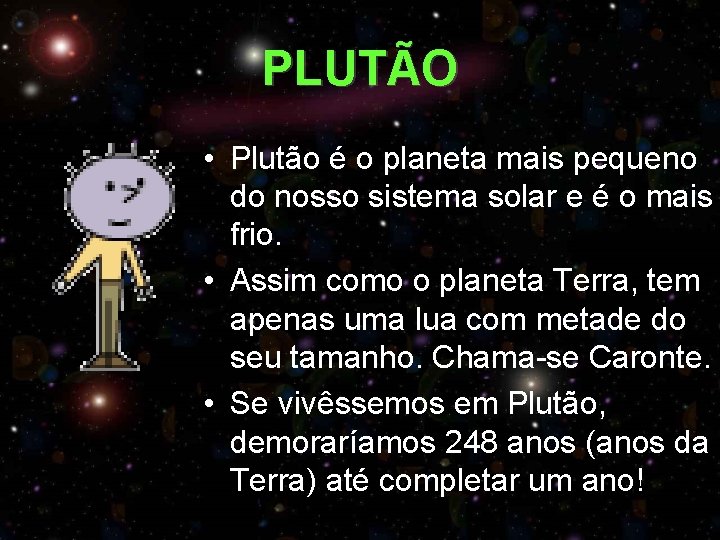 PLUTÃO

• Plutão é o planeta mais pequeno do nosso sistema solar e é o mais frio.
• Assim como o planeta Terra, tem apenas uma lua com metade do seu tamanho. Chama-se Caronte.
• Se vivêssemos em Plutão, demoraríamos 248 anos (anos da Terra) até completar um ano!